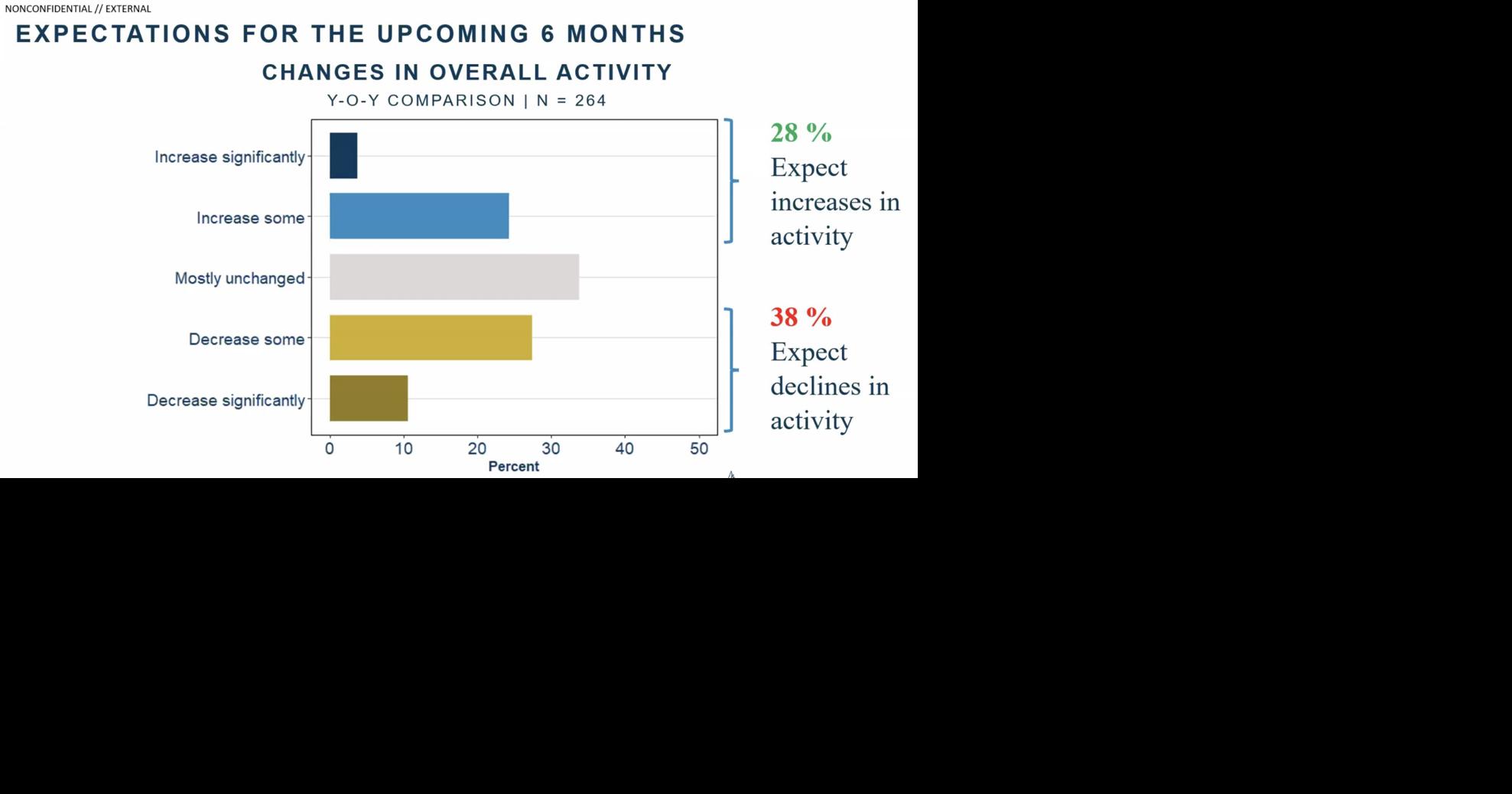 NONCONFIDENTIAL // EXTERNAL

EXPECTATIONS FOR THE UPCOMING 6 MONTHS

CHANGES IN OVERALL ACTIVITY

Y-O-Y COMPARISON | N = 264

Increase significantly
Increase some
Mostly unchanged
Decrease some
Decrease significantly

0 10 20 30 40 50
Percent

28 %
Expect increases in activity

38 %
Expect declines in activity